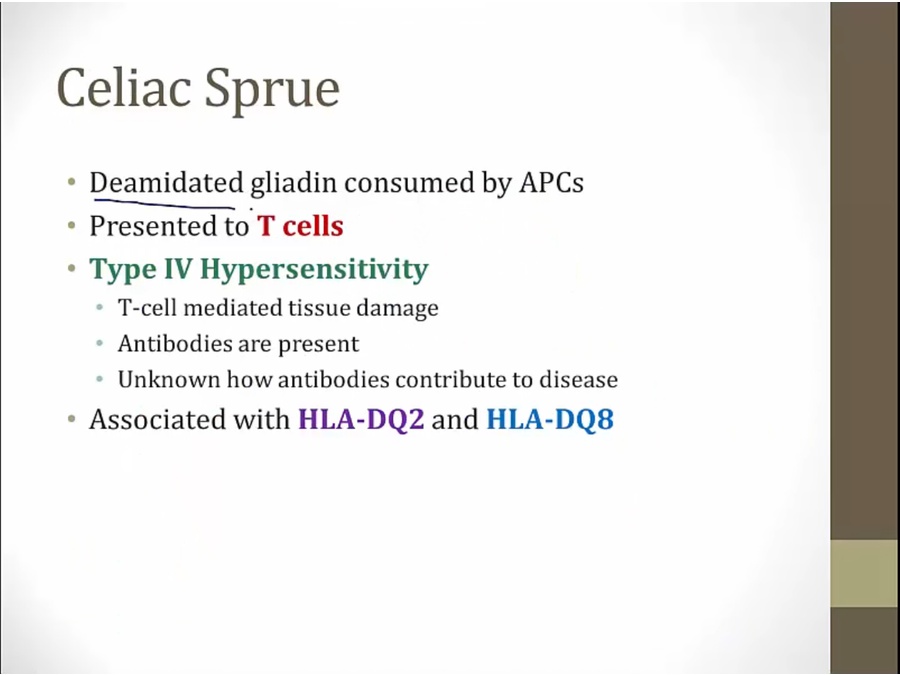 Celiac Sprue

• Deamidated gliadin consumed by APCs
• Presented to T cells
• Type IV Hypersensitivity
  • T-cell mediated tissue damage
  • Antibodies are present
  • Unknown how antibodies contribute to disease
• Associated with HLA-DQ2 and HLA-DQ8